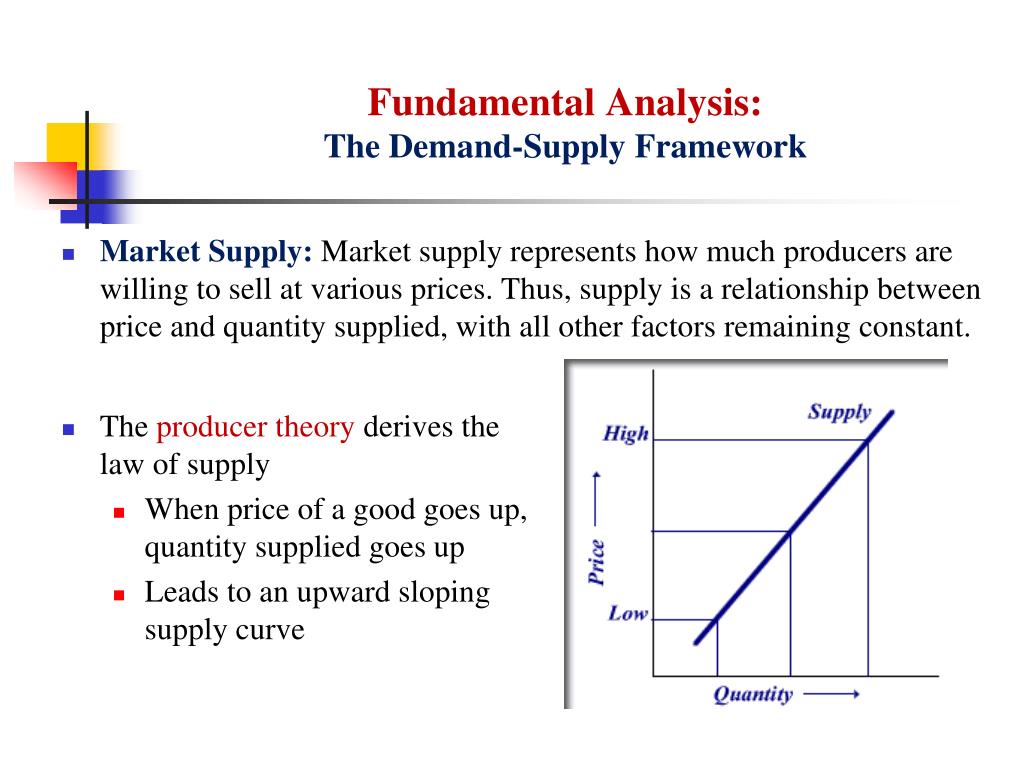 Fundamental Analysis:
The Demand-Supply Framework

Market Supply: Market supply represents how much producers are willing to sell at various prices. Thus, supply is a relationship between price and quantity supplied, with all other factors remaining constant.

The producer theory derives the law of supply
When price of a good goes up, quantity supplied goes up
Leads to an upward sloping supply curve

Supply
High
Price
Low
Quantity